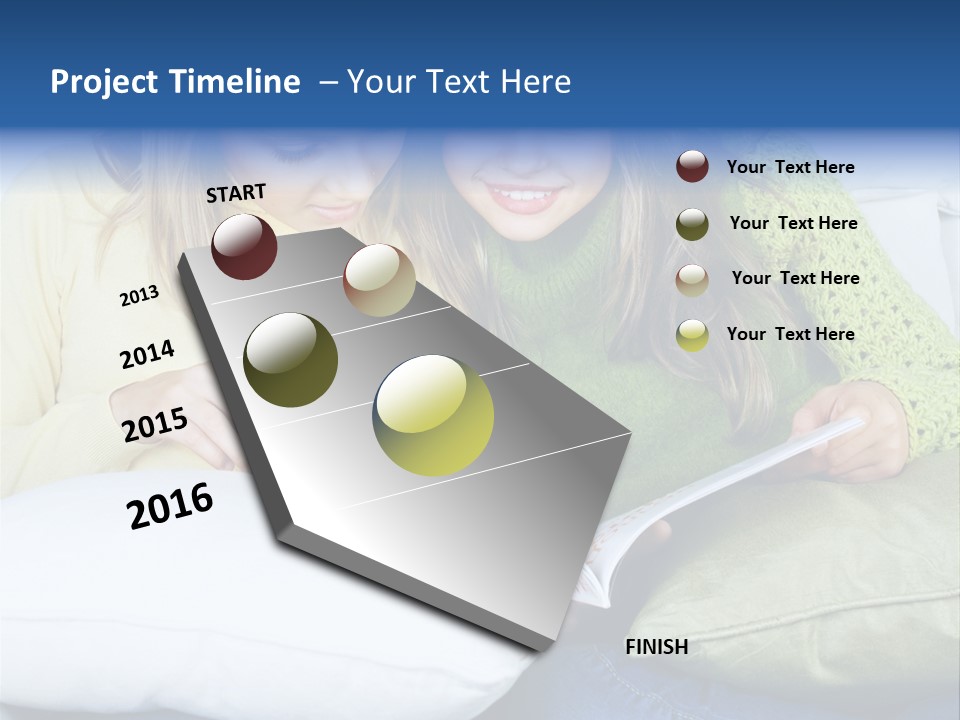 Project Timeline – Your Text Here

START

2013

2014

2015

2016

FINISH

Your Text Here

Your Text Here

Your Text Here

Your Text Here